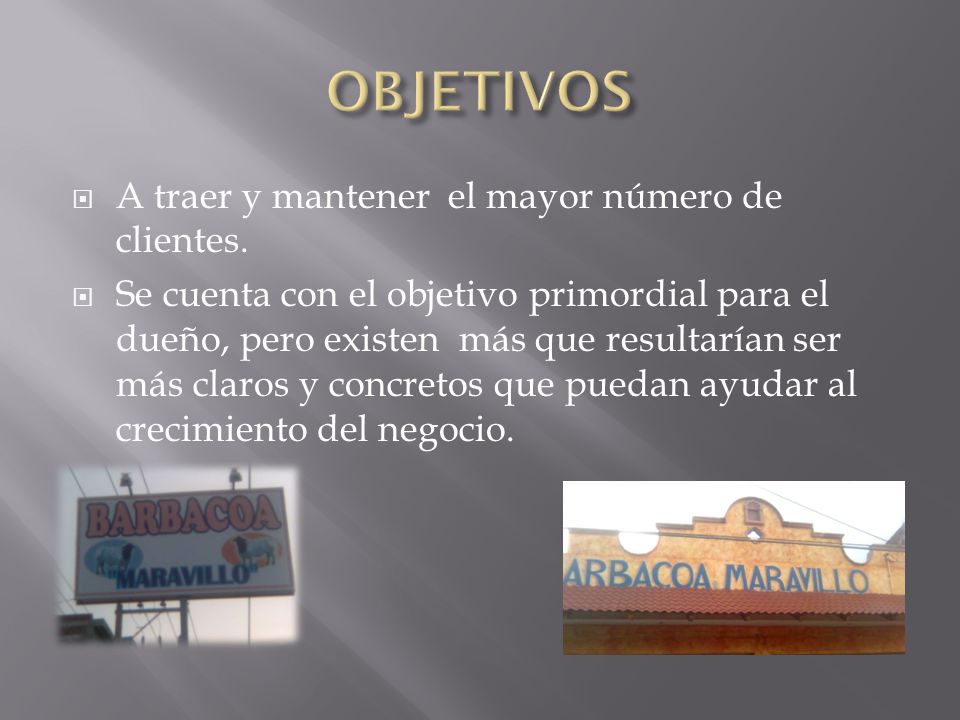 OBJETIVOS

A traer y mantener el mayor número de clientes.

Se cuenta con el objetivo primordial para el dueño, pero existen más que resultarían ser más claros y concretos que puedan ayudar al crecimiento del negocio.

BARBACOA
"MARAVILLO"

ARBACOA MARAVILLO